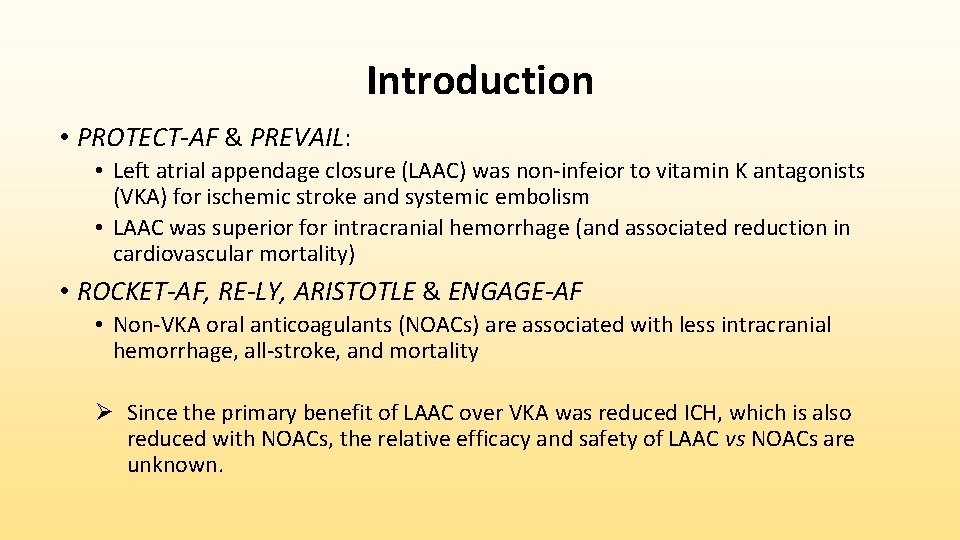 Introduction

• PROTECT-AF & PREVAIL:

• Left atrial appendage closure (LAAC) was non-infeior to vitamin K antagonists (VKA) for ischemic stroke and systemic embolism

• LAAC was superior for intracranial hemorrhage (and associated reduction in cardiovascular mortality)

• ROCKET-AF, RE-LY, ARISTOTLE & ENGAGE-AF

• Non-VKA oral anticoagulants (NOACs) are associated with less intracranial hemorrhage, all-stroke, and mortality

➢ Since the primary benefit of LAAC over VKA was reduced ICH, which is also reduced with NOACs, the relative efficacy and safety of LAAC vs NOACs are unknown.